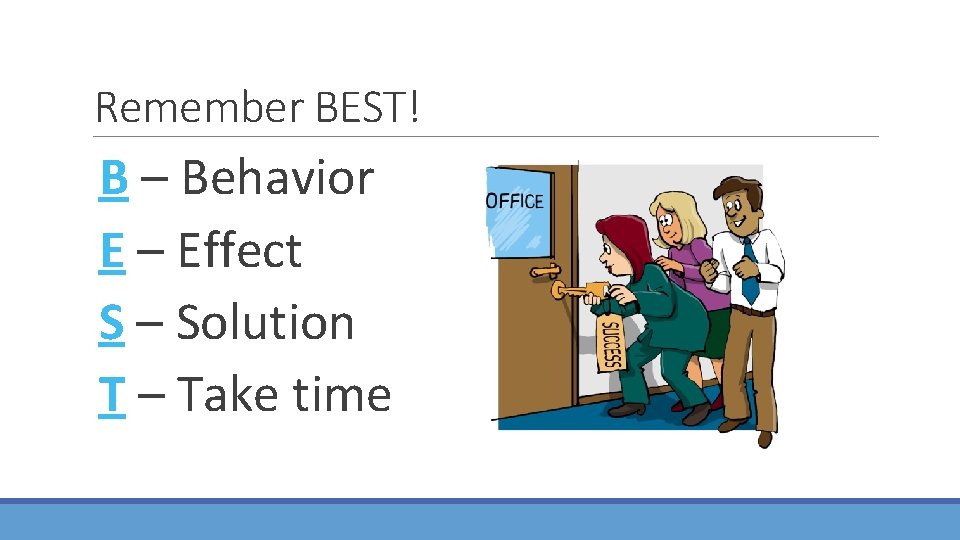 Remember BEST!

B – Behavior
E – Effect
S – Solution
T – Take time

OFFICE

SUCCESS